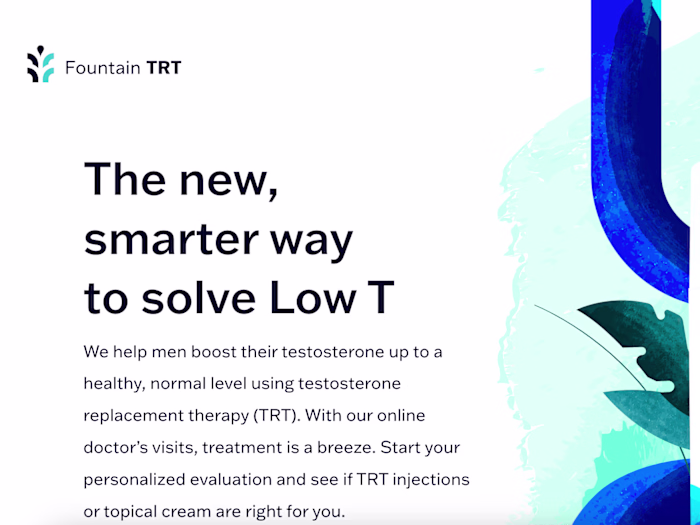 Fountain TRT

The new, smarter way to solve Low T

We help men boost their testosterone up to a healthy, normal level using testosterone replacement therapy (TRT). With our online doctor's visits, treatment is a breeze. Start your personalized evaluation and see if TRT injections or topical cream are right for you.